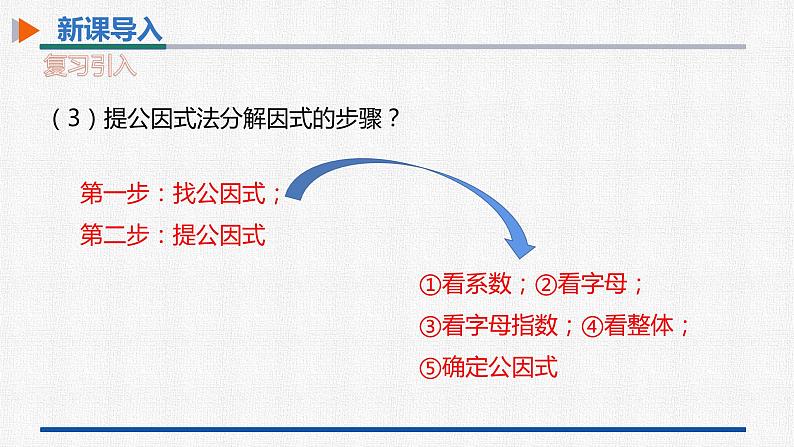 新课导入

复习引入

（3）提公因式法分解因式的步骤？

第一步：找公因式；

第二步：提公因式

①看系数；②看字母；

③看字母指数；④看整体；

⑤确定公因式